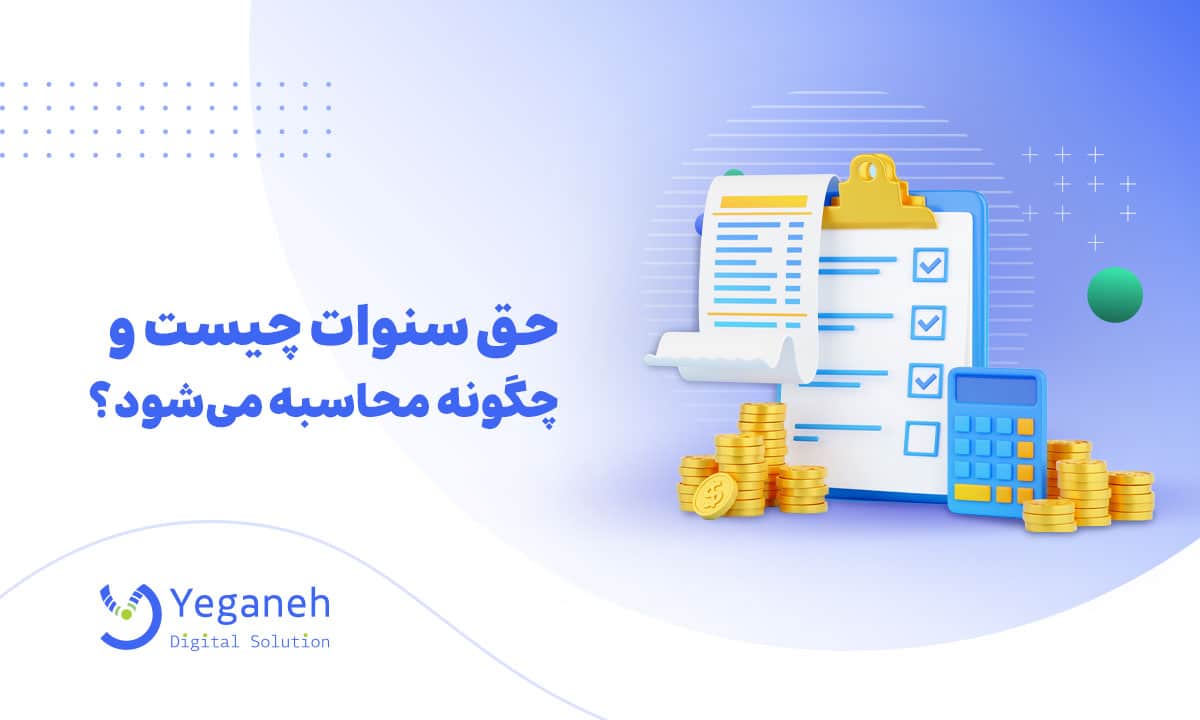 حق سنوات چیست و
چگونه محاسبه می‌شود؟

Yeganeh
Digital Solution